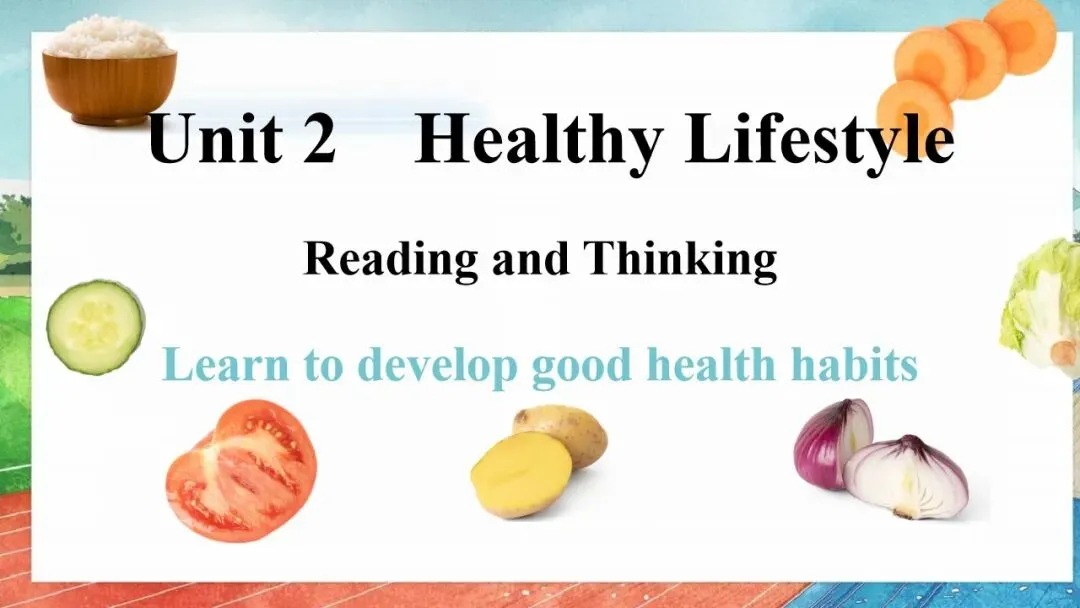 Unit 2 Healthy Lifestyle

Reading and Thinking

Learn to develop good health habits